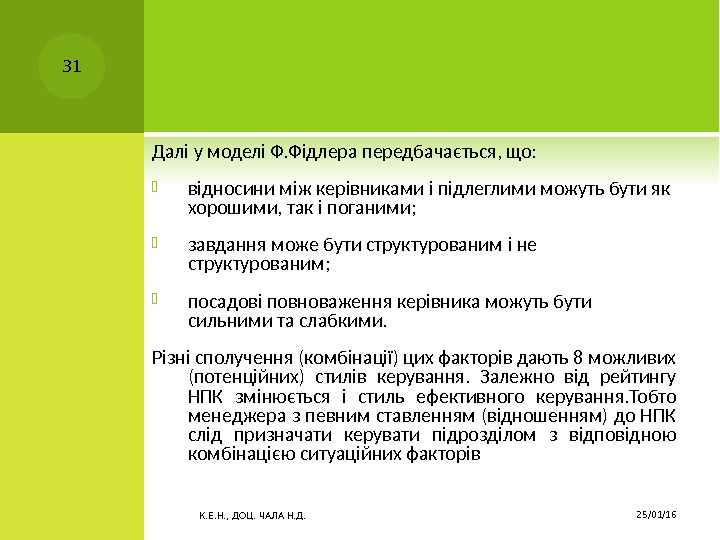 31

Далі у моделі Ф.Фідлера передбачається, що:

відносини між керівниками і підлеглими можуть бути як хорошими, так і поганими;

завдання може бути структурованим і не структурованим;

посадові повноваження керівника можуть бути сильними та слабкими.

Різні сполучення (комбінації) цих факторів дають 8 можливих (потенційних) стилів керування. Залежно від рейтингу НПК змінюється і стиль ефективного керування.Тобто менеджера з певним ставленням (відношенням) до НПК слід призначати керувати підрозділом з відповідною комбінацією ситуаційних факторів

К.Е.Н., ДОЦ. ЧАЛА Н.Д.

25/01/16